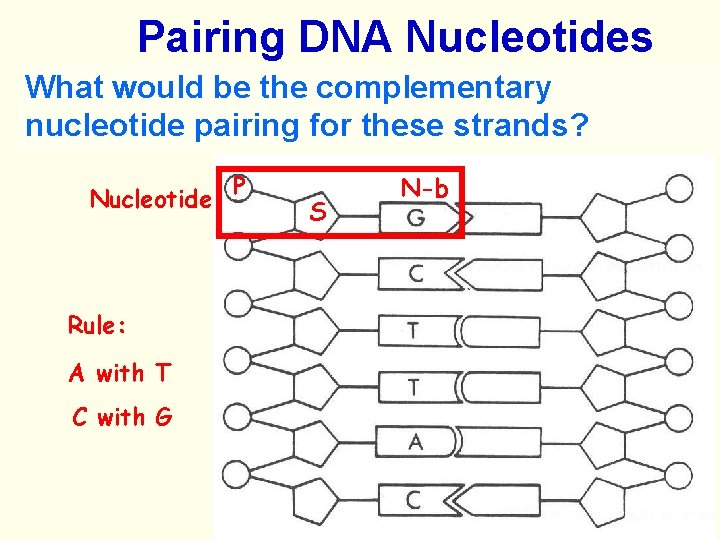 Pairing DNA Nucleotides

What would be the complementary nucleotide pairing for these strands?

Nucleotide

P

S

N-b

G

C

T

T

A

C

Rule:

A with T

C with G